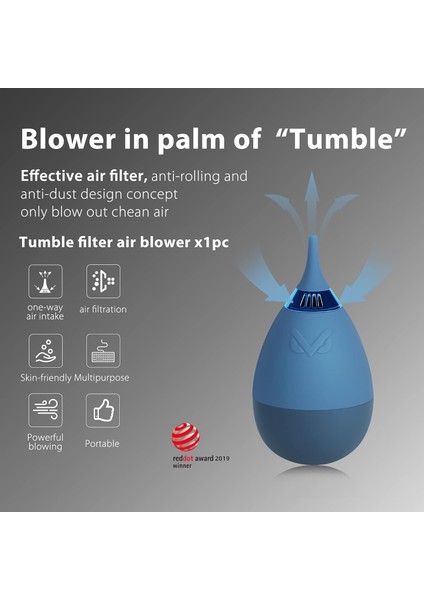 Blower in palm of "Tumble"

Effective air filter, anti-rolling and anti-dust design concept only blow out chean air

Tumble filter air blower x1pc

one-way air intake

air filtration

Skin-friendly

Multipurpose

Powerful blowing

Portable

reddot award 2019 winner